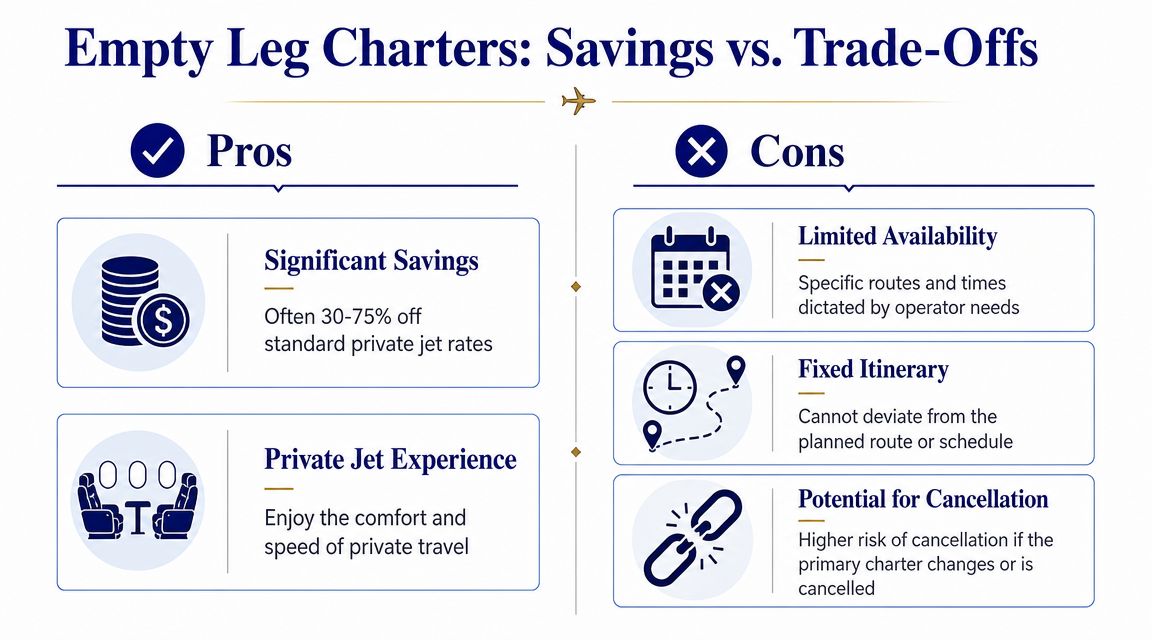 Empty Leg Charters: Savings vs. Trade-Offs

Pros

Significant Savings

Often 30-75% off standard private jet rates

Private Jet Experience

Enjoy the comfort and speed of private travel

Cons

Limited Availability

Specific routes and times dictated by operator needs

Fixed Itinerary

Cannot deviate from the planned route or schedule

Potential for Cancellation

Higher risk of cancellation if the primary charter changes or is cancelled